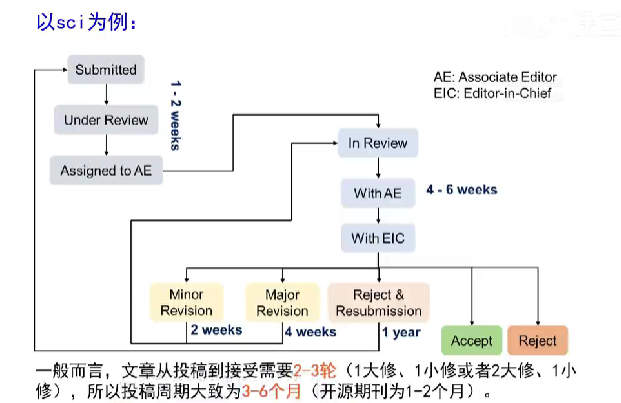 以sci为例：

Submitted

Under Review

Assigned to AE

1 - 2 weeks

AE: Associate Editor
EIC: Editor-in-Chief

In Review

With AE

4 - 6 weeks

With EIC

Minor Revision

Major Revision

Reject & Resubmission

Accept

Reject

2 weeks

4 weeks

1 year

一般而言，文章从投稿到接受需要2-3轮（1大修、1小修或者2大修、1小修），所以投稿周期大致为3-6个月（开源期刊为1-2个月）。